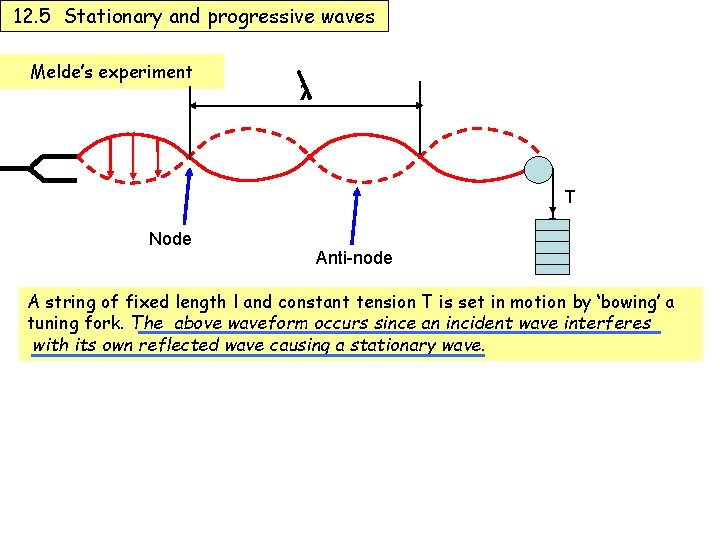 12.5 Stationary and progressive waves

Melde's experiment

$\lambda$

T

Node

Anti-node

A string of fixed length l and constant tension T is set in motion by 'bowing' a tuning fork. The above waveform occurs since an incident wave interferes with its own reflected wave causing a stationary wave.